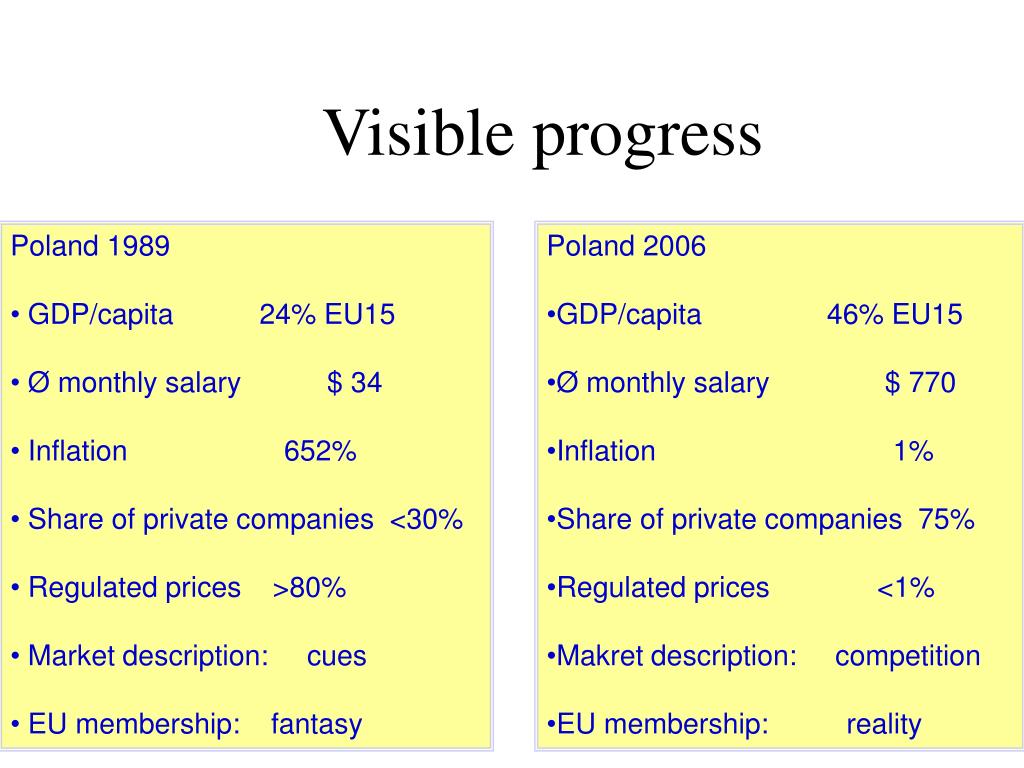 Visible progress

Poland 1989

• GDP/capita 24% EU15

• Ø monthly salary $ 34

• Inflation 652%

• Share of private companies <30%

• Regulated prices >80%

• Market description: cues

• EU membership: fantasy

Poland 2006

•GDP/capita 46% EU15

•Ø monthly salary $ 770

•Inflation 1%

•Share of private companies 75%

•Regulated prices <1%

•Makret description: competition

•EU membership: reality